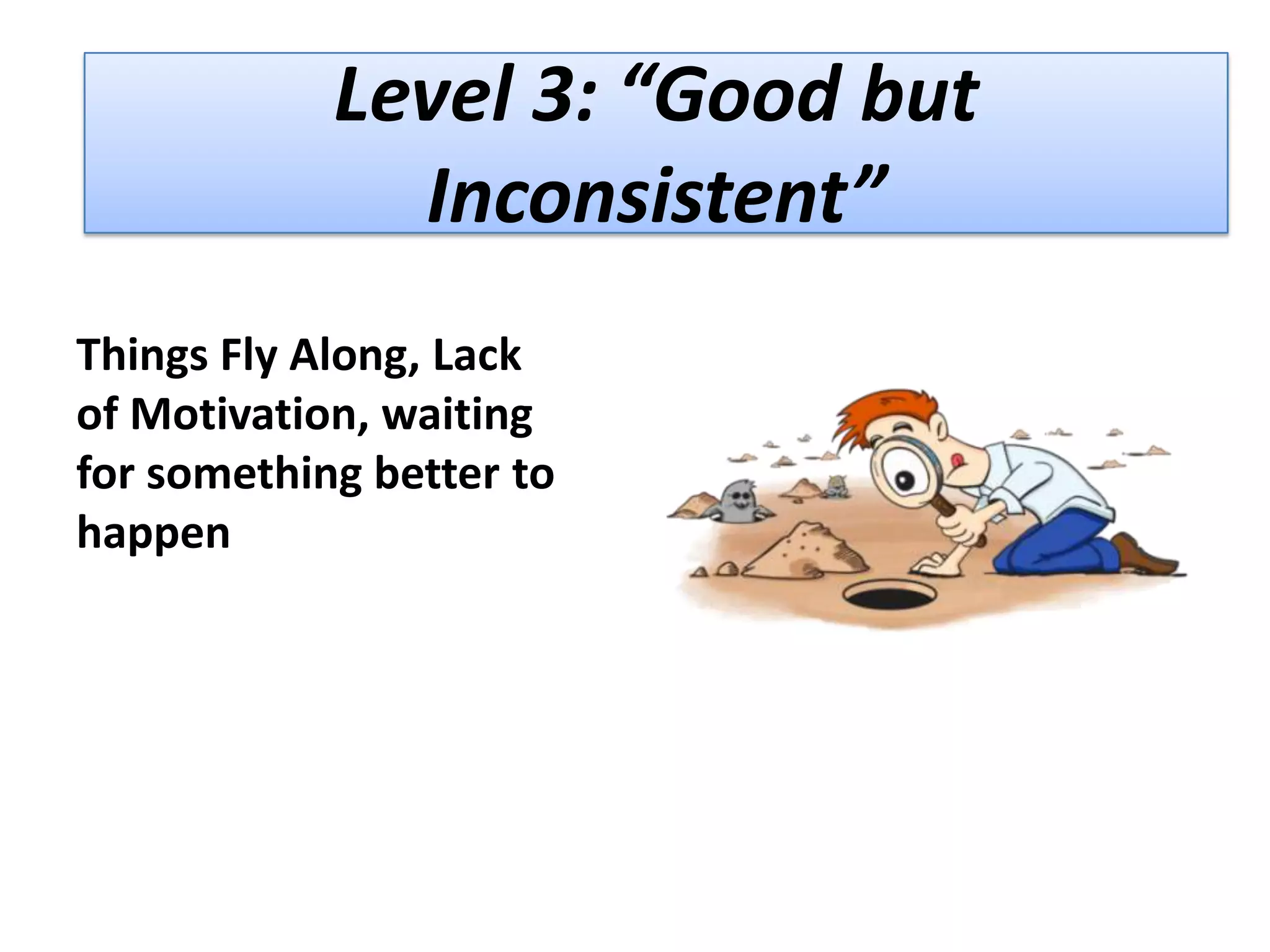 Level 3: “Good but Inconsistent”

Things Fly Along, Lack of Motivation, waiting for something better to happen